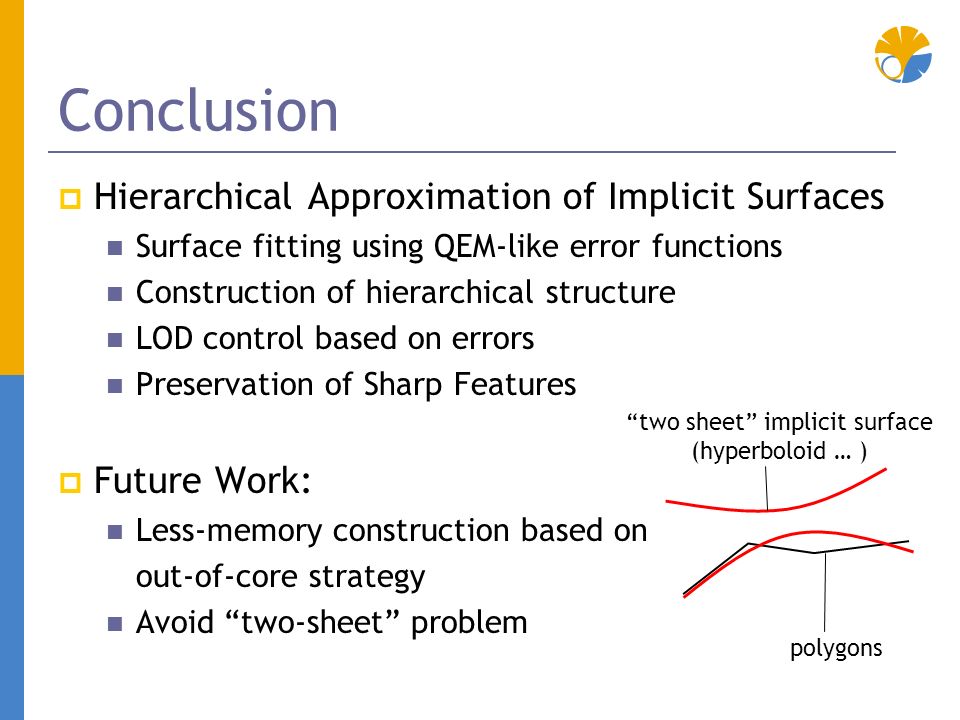 Conclusion

Hierarchical Approximation of Implicit Surfaces

Surface fitting using QEM-like error functions

Construction of hierarchical structure

LOD control based on errors

Preservation of Sharp Features

Future Work:

Less-memory construction based on out-of-core strategy

Avoid “two-sheet” problem

“two sheet” implicit surface (hyperboloid … )

polygons